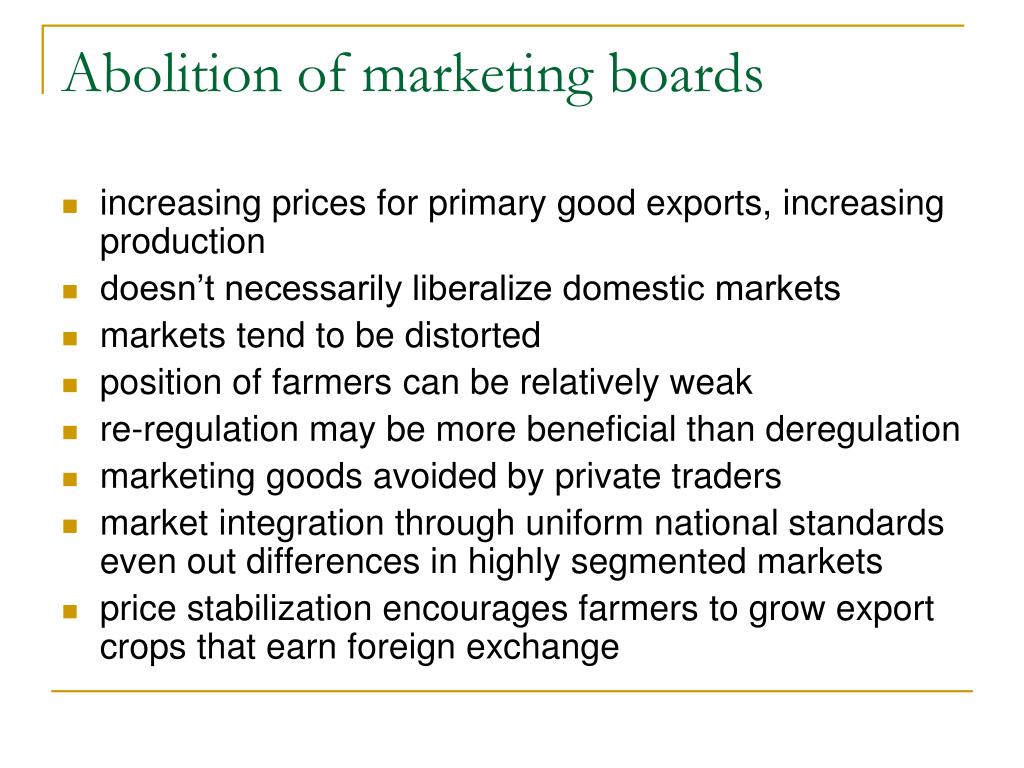 Abolition of marketing boards

- increasing prices for primary good exports, increasing production
- doesn’t necessarily liberalize domestic markets
- markets tend to be distorted
- position of farmers can be relatively weak
- re-regulation may be more beneficial than deregulation
- marketing goods avoided by private traders
- market integration through uniform national standards even out differences in highly segmented markets
- price stabilization encourages farmers to grow export crops that earn foreign exchange